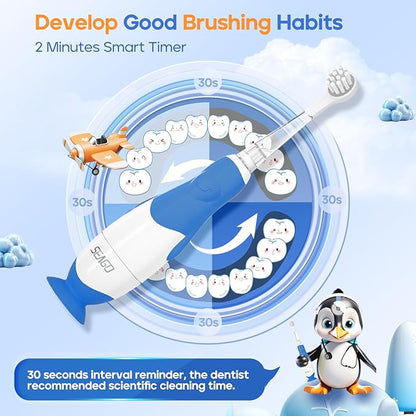 Develop Good Brushing Habits
2 Minutes Smart Timer

30s
30s
30s
30s

SEAGO

30 seconds interval reminder, the dentist recommended scientific cleaning time.